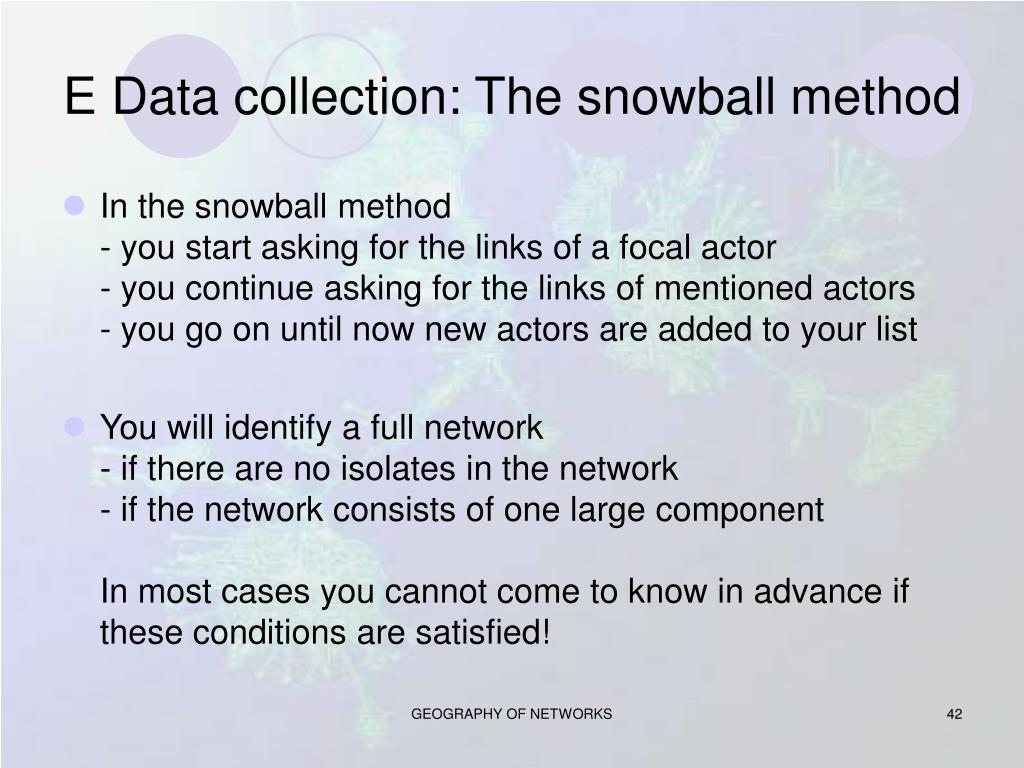 E Data collection: The snowball method

In the snowball method
- you start asking for the links of a focal actor
- you continue asking for the links of mentioned actors
- you go on until now new actors are added to your list

You will identify a full network
- if there are no isolates in the network
- if the network consists of one large component

In most cases you cannot come to know in advance if these conditions are satisfied!

GEOGRAPHY OF NETWORKS

42